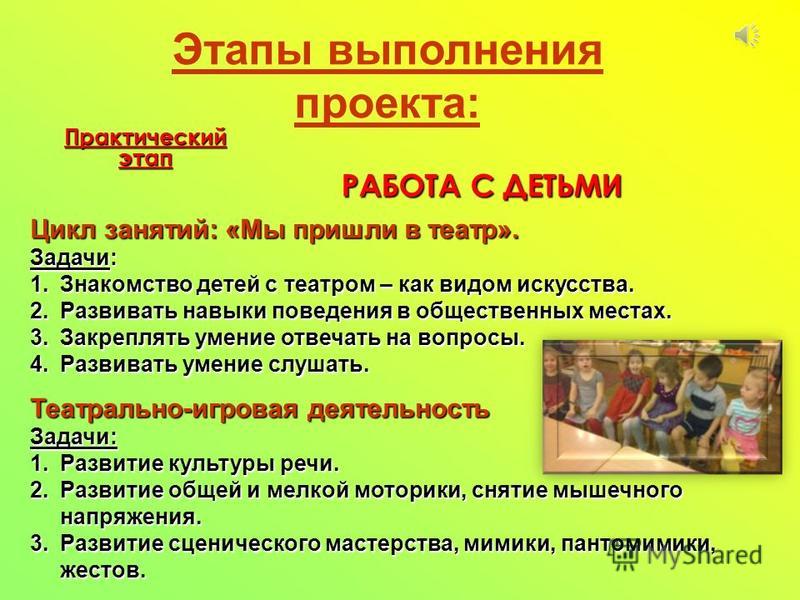 Этапы выполнения проекта:

Практический этап

РАБОТА С ДЕТЬМИ

Цикл занятий: «Мы пришли в театр».

Задачи:

1. Знакомство детей с театром – как видом искусства.
2. Развивать навыки поведения в общественных местах.
3. Закреплять умение отвечать на вопросы.
4. Развивать умение слушать.

Театрально-игровая деятельность

Задачи:

1. Развитие культуры речи.
2. Развитие общей и мелкой моторики, снятие мышечного напряжения.
3. Развитие сценического мастерства, мимики, пантомимики, жестов.

MyShared